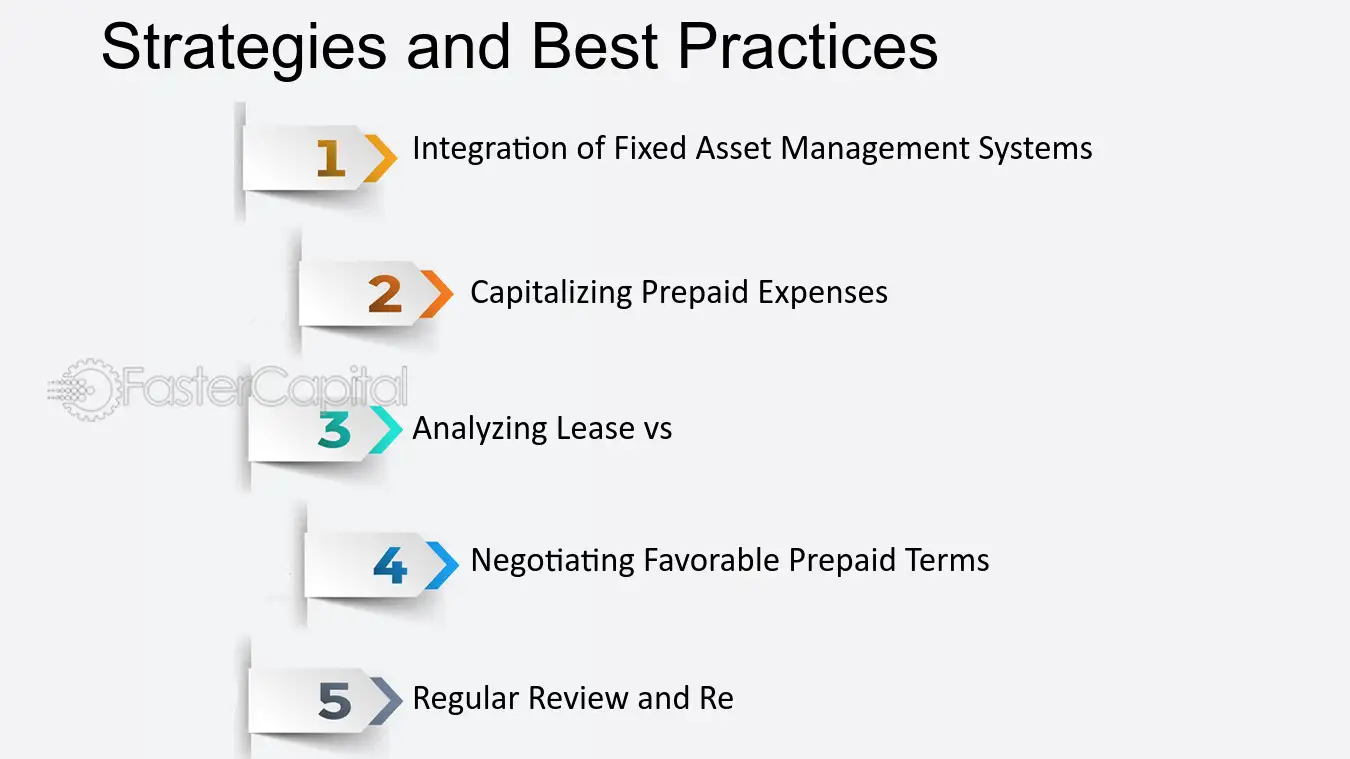 Strategies and Best Practices

1 Integration of Fixed Asset Management Systems

2 Capitalizing Prepaid Expenses

3 Analyzing Lease vs

4 Negotiating Favorable Prepaid Terms

5 Regular Review and Re

FasterCapital